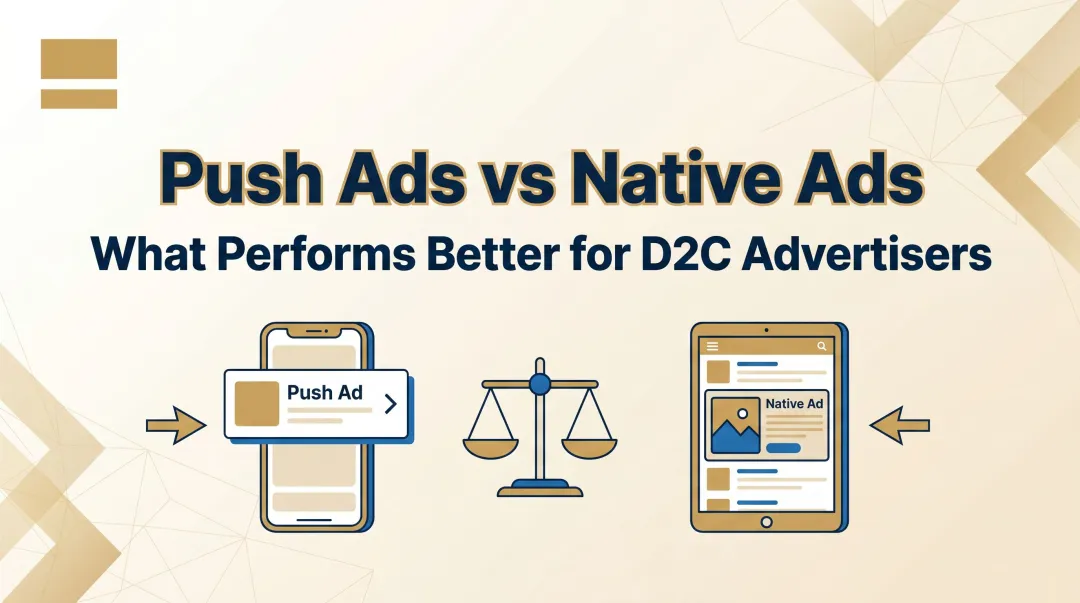 Push Ads vs Native Ads
What Performs Better for D2C Advertisers

Push Ad

Native Ad